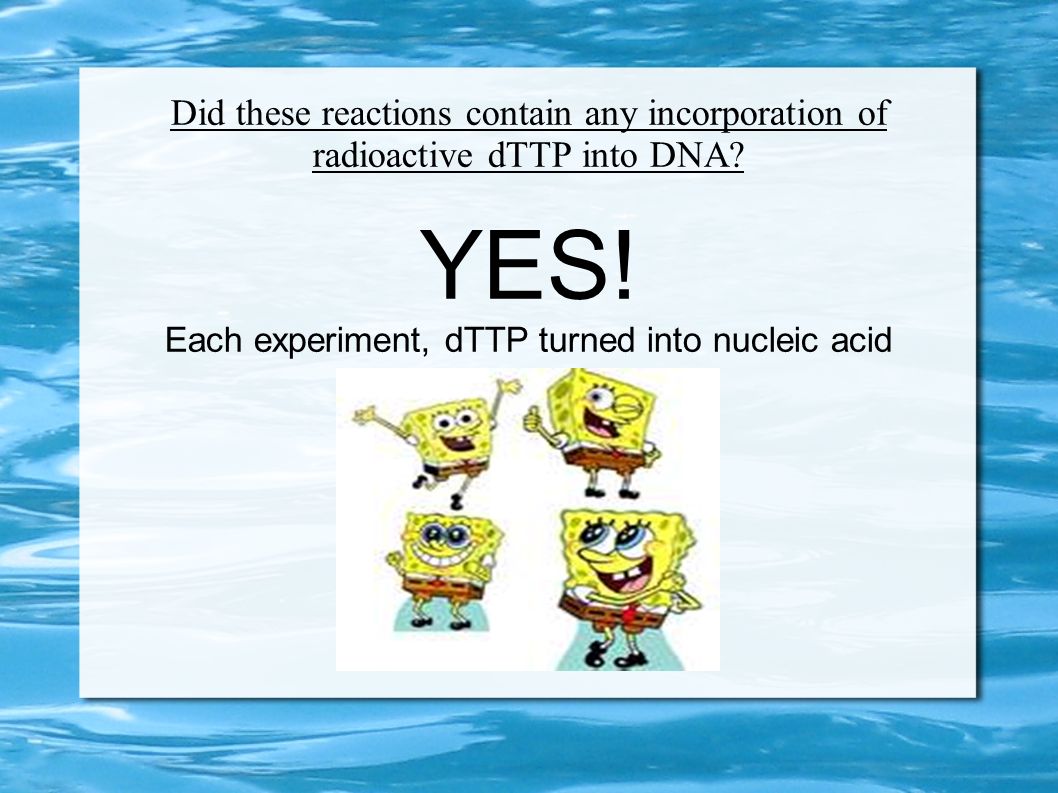 Did these reactions contain any incorporation of radioactive dTTP into DNA?

YES!

Each experiment, dTTP turned into nucleic acid